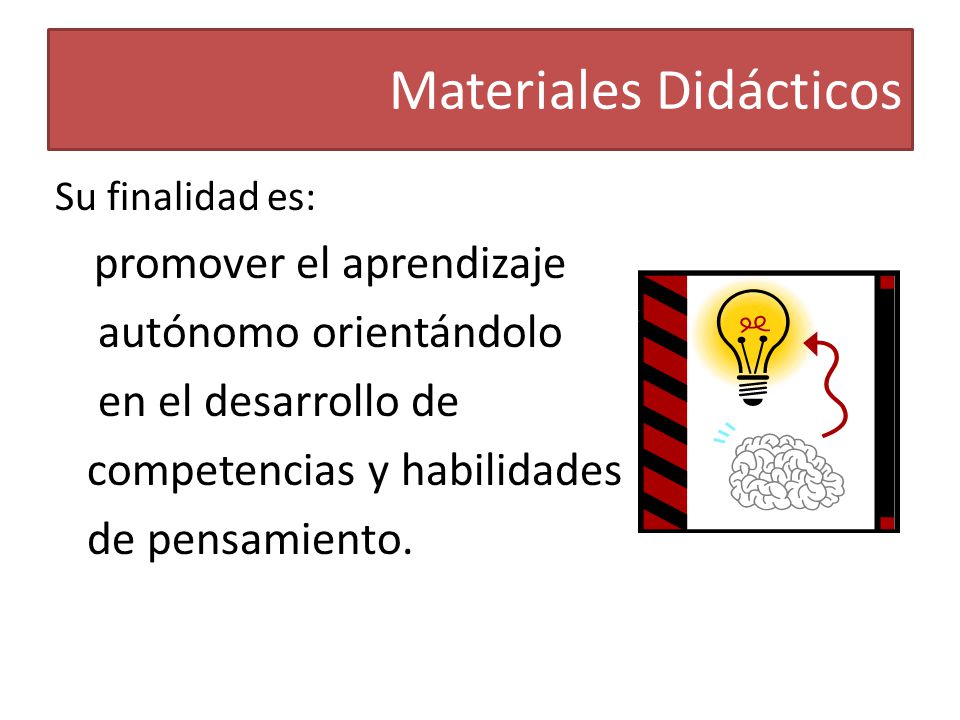 Materiales Didácticos

Su finalidad es:

promover el aprendizaje autónomo orientándolo en el desarrollo de competencias y habilidades de pensamiento.